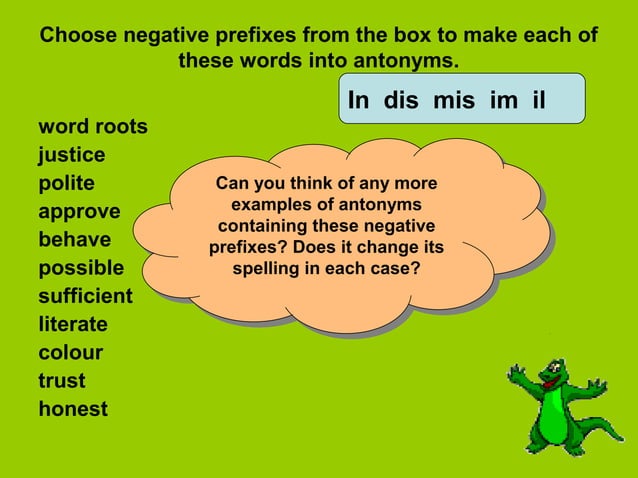 Choose negative prefixes from the box to make each of these words into antonyms.

In dis mis im il

word roots
justice
polite
approve
behave
possible
sufficient
literate
colour
trust
honest

Can you think of any more examples of antonyms containing these negative prefixes? Does it change its spelling in each case?